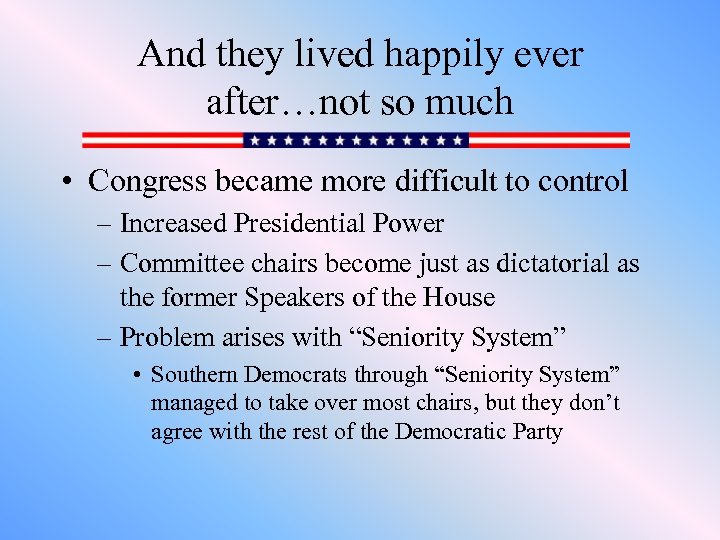 And they lived happily ever after…not so much

• Congress became more difficult to control
– Increased Presidential Power
– Committee chairs become just as dictatorial as the former Speakers of the House
– Problem arises with “Seniority System”
• Southern Democrats through “Seniority System” managed to take over most chairs, but they don’t agree with the rest of the Democratic Party